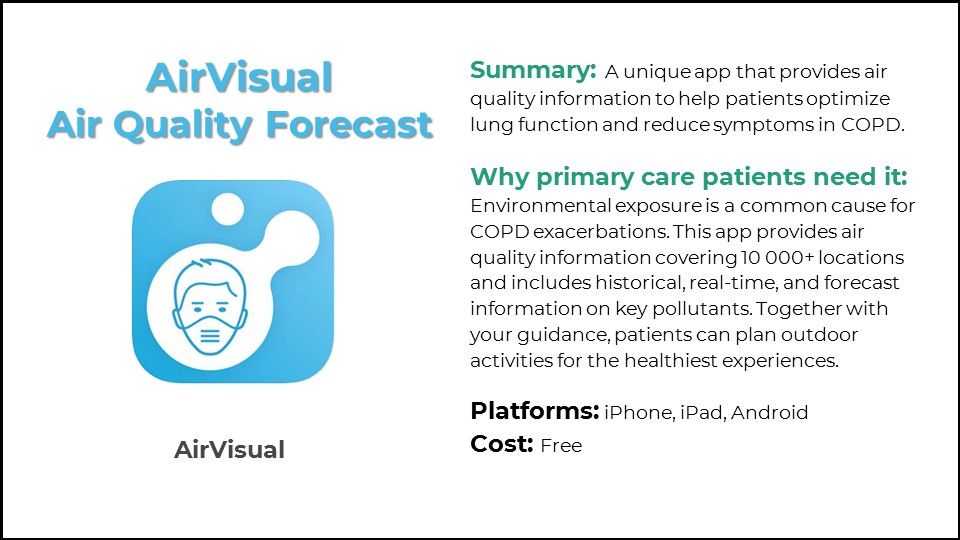 AirVisual
Air Quality Forecast

AirVisual

Summary: A unique app that provides air quality information to help patients optimize lung function and reduce symptoms in COPD.

Why primary care patients need it:
Environmental exposure is a common cause for COPD exacerbations. This app provides air quality information covering 10 000+ locations and includes historical, real-time, and forecast information on key pollutants. Together with your guidance, patients can plan outdoor activities for the healthiest experiences.

Platforms: iPhone, iPad, Android
Cost: Free